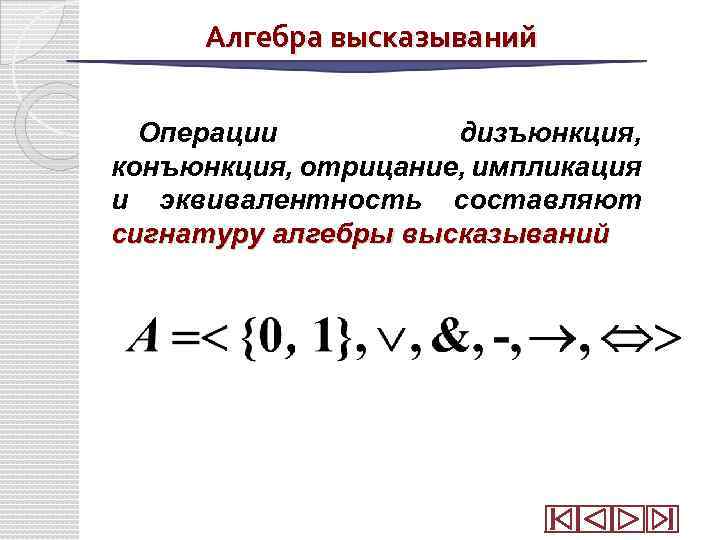 Алгебра высказываний

Операции дизъюнкция, конъюнкция, отрицание, импликация и эквивалентность составляют сигнатуру алгебры высказываний

$A = < \{0, 1\}, \vee, \&, -, \rightarrow, \Leftrightarrow >$